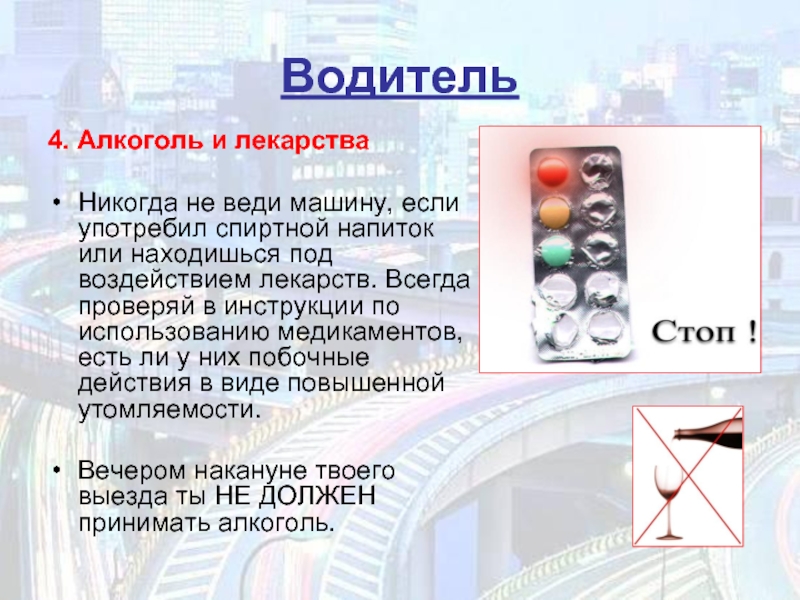 Водитель

4. Алкоголь и лекарства

• Никогда не веди машину, если употребил спиртной напиток или находишься под воздействием лекарств. Всегда проверяй в инструкции по использованию медикаментов, есть ли у них побочные действия в виде повышенной утомляемости.

• Вечером накануне твоего выезда ты НЕ ДОЛЖЕН принимать алкоголь.

Стоп !